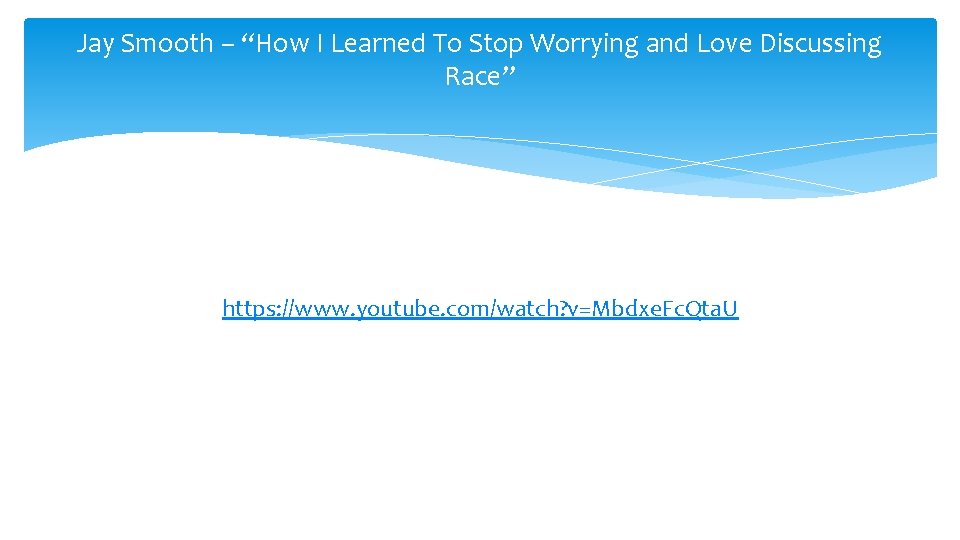 Jay Smooth – “How I Learned To Stop Worrying and Love Discussing Race”

https://www.youtube.com/watch?v=MbdxeFcQtaU